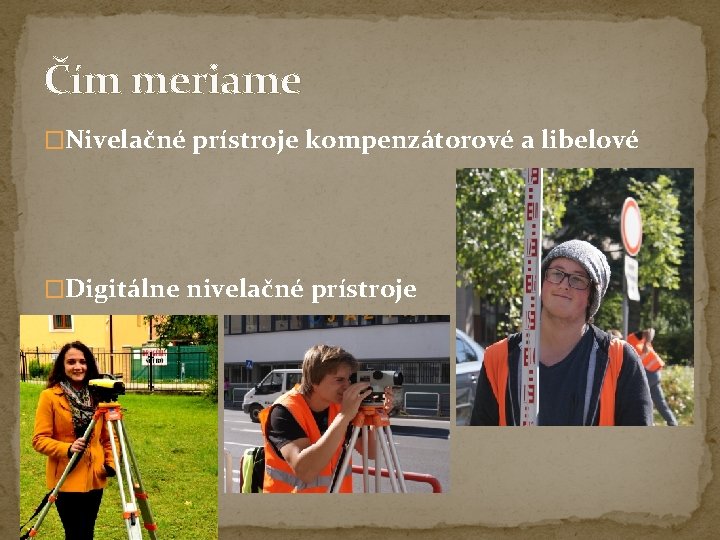 Čím meriame

□Nivelačné prístroje kompenzátorové a libelové

□Digitálne nivelačné prístroje